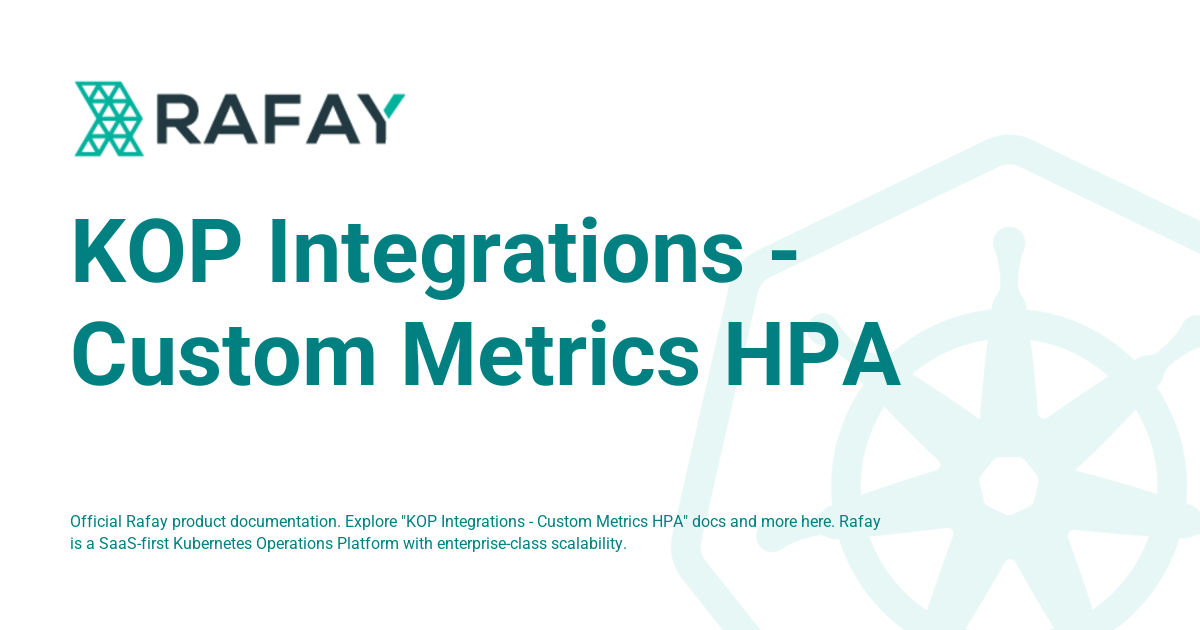 RAFAY

KOP Integrations - Custom Metrics HPA

Official Rafay product documentation. Explore "KOP Integrations - Custom Metrics HPA" docs and more here. Rafay is a SaaS-first Kubernetes Operations Platform with enterprise-class scalability.